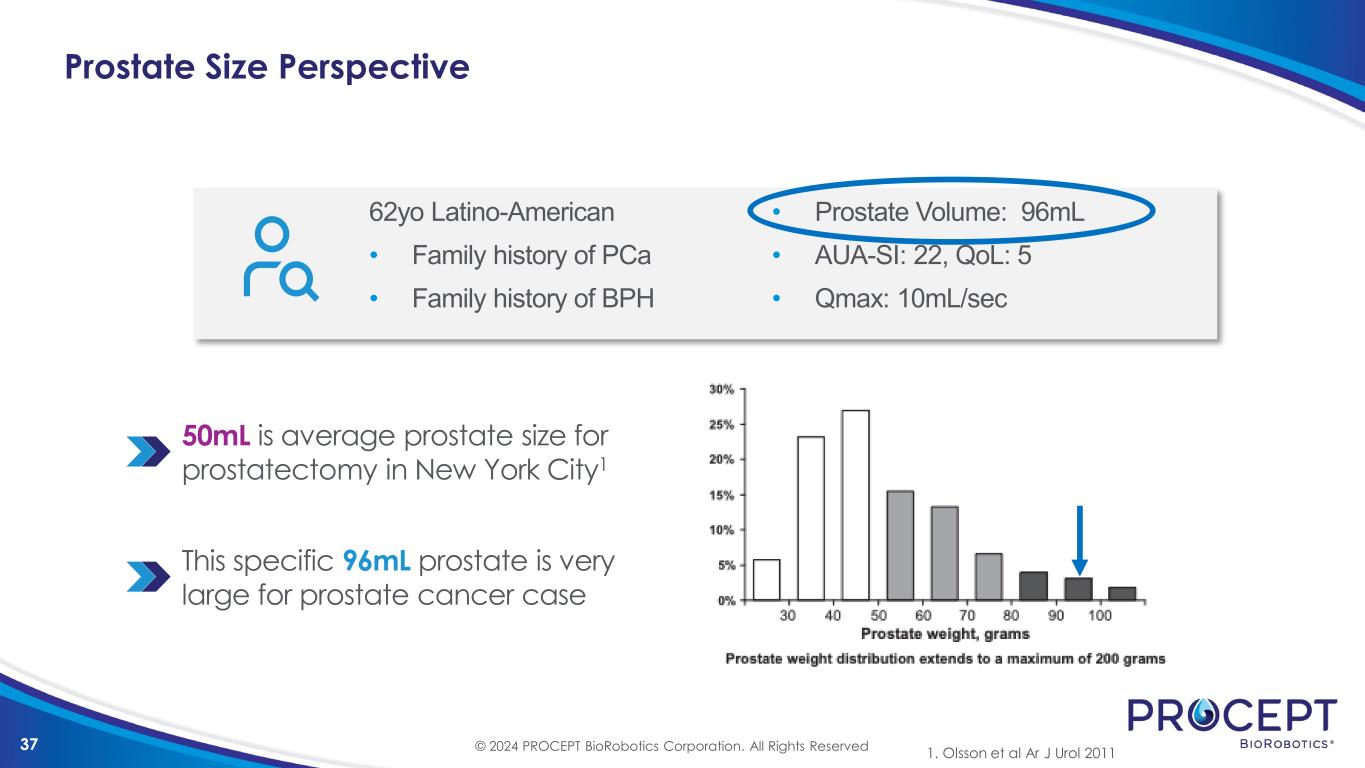 Prostate Size Perspective

62yo Latino-American
• Family history of PCa
• Family history of BPH

• Prostate Volume: 96mL
• AUA-SI: 22, QoL: 5
• Qmax: 10mL/sec

50mL is average prostate size for prostatectomy in New York City$^1$

This specific 96mL prostate is very large for prostate cancer case

30%
25%
20%
15%
10%
5%
0%
30 40 50 60 70 80 90 100
Prostate weight, grams
Prostate weight distribution extends to a maximum of 200 grams

PROCEPT
BIOROBOTICS®

37

© 2024 PROCEPT BioRobotics Corporation. All Rights Reserved

1. Olsson et al Ar J Urol 2011